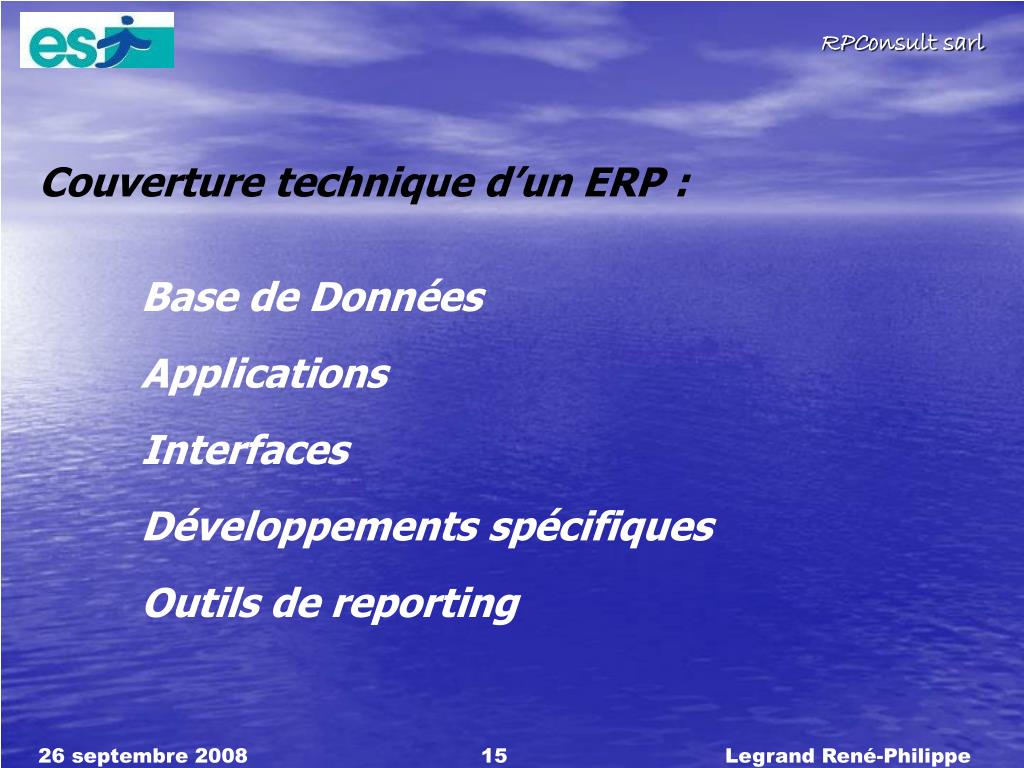 es

RPConsult sarl

Couverture technique d’un ERP :

Base de Données

Applications

Interfaces

Développements spécifiques

Outils de reporting

26 septembre 2008

15

Legrand René-Philippe